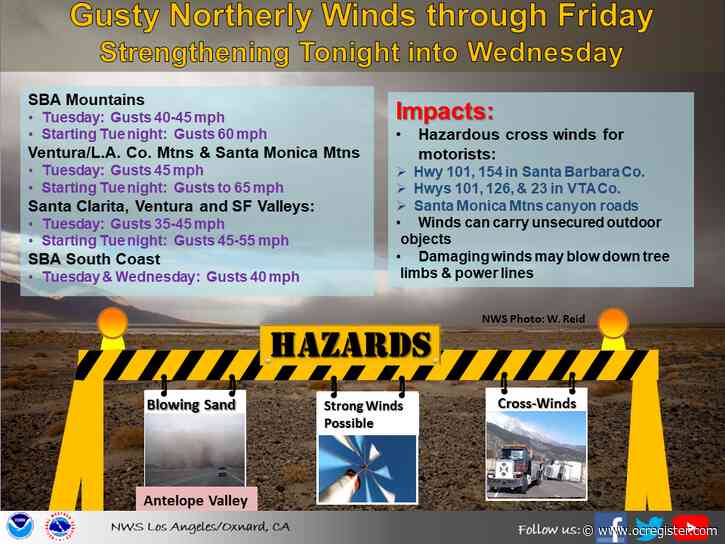 Gusty Northerly Winds through Friday
Strengthening Tonight into Wednesday

SBA Mountains
• Tuesday: Gusts 40-45 mph
• Starting Tue night: Gusts 60 mph
Ventura/L.A. Co. Mtns & Santa Monica Mtns
• Tuesday: Gusts 45 mph
• Starting Tue night: Gusts to 65 mph
Santa Clarita, Ventura and SF Valleys:
• Tuesday: Gusts 35-45 mph
• Starting Tue night: Gusts 45-55 mph
SBA South Coast
• Tuesday & Wednesday: Gusts 40 mph

Impacts:
• Hazardous cross winds for motorists:
➢ Hwy 101, 154 in Santa Barbara Co.
➢ Hwys 101, 126, & 23 in VTA Co.
➢ Santa Monica Mtns canyon roads
• Winds can carry unsecured outdoor objects
• Damaging winds may blow down tree limbs & power lines

NWS Photo: W. Reid

HAZARDS

Blowing Sand
Antelope Valley

Strong Winds Possible

Cross-Winds

NWS Los Angeles/Oxnard, CA

Follow us: © www.ocregister.com